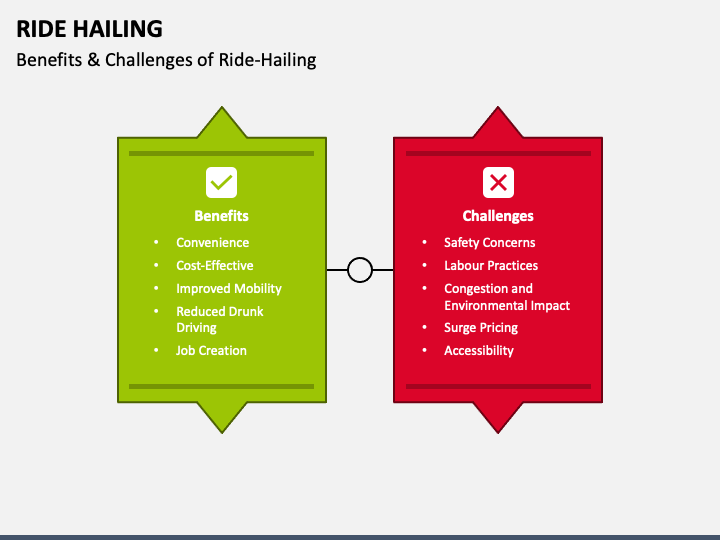 RIDE HAILING
Benefits & Challenges of Ride-Hailing

Benefits
• Convenience
• Cost-Effective
• Improved Mobility
• Reduced Drunk Driving
• Job Creation

Challenges
• Safety Concerns
• Labour Practices
• Congestion and Environmental Impact
• Surge Pricing
• Accessibility